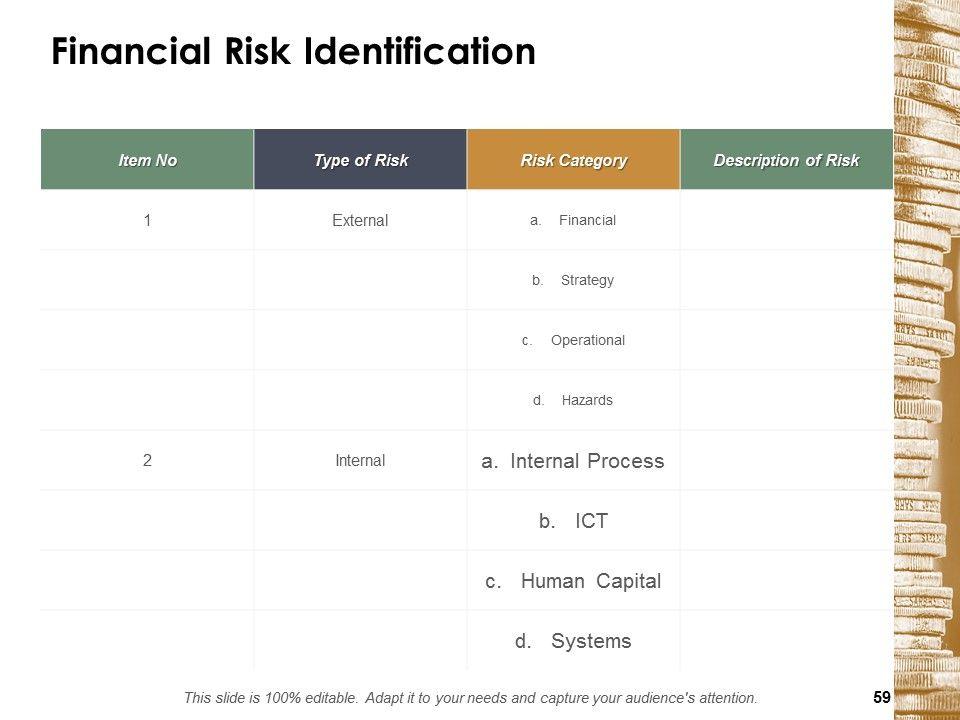 Financial Risk Identification

| Item No | Type of Risk | Risk Category | Description of Risk |
|---|---|---|---|
| 1 | External | a. Financial | |
| | | b. Strategy | |
| | | c. Operational | |
| | | d. Hazards | |
| 2 | Internal | a. Internal Process | |
| | | b. ICT | |
| | | c. Human Capital | |
| | | d. Systems | |

This slide is 100% editable. Adapt it to your needs and capture your audience's attention.

59